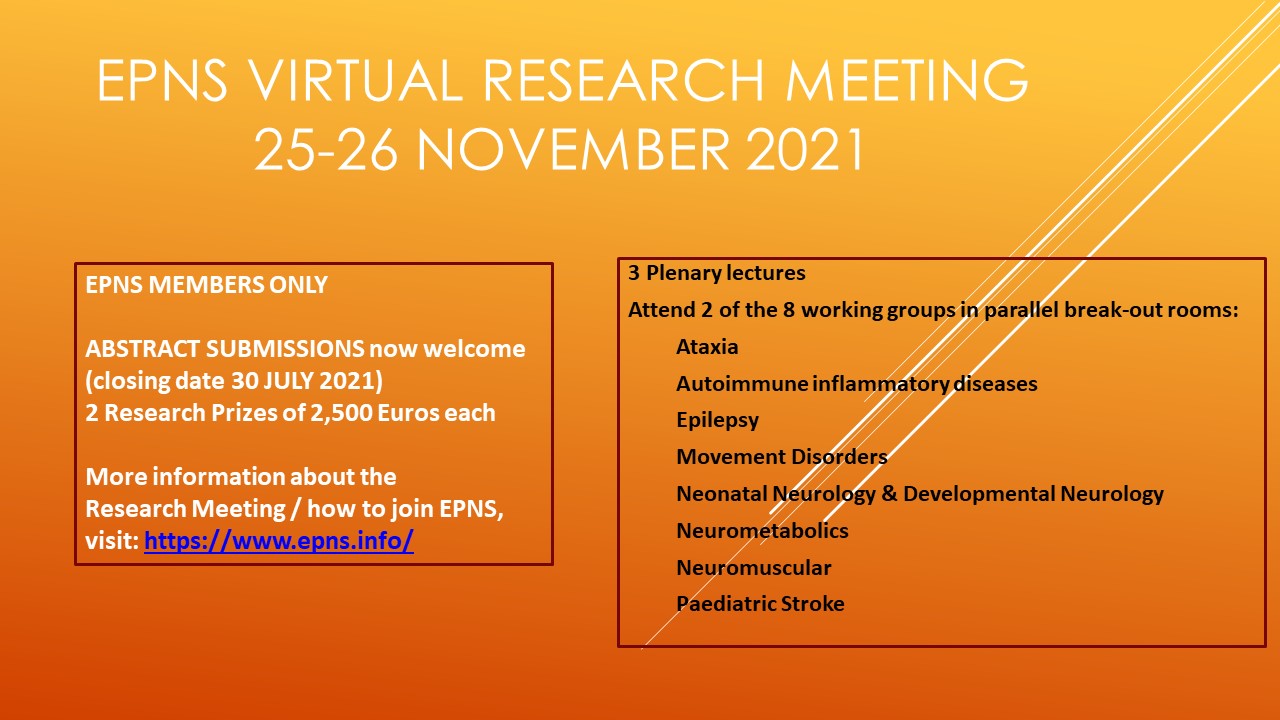 EPNS VIRTUAL RESEARCH MEETING
25-26 NOVEMBER 2021

EPNS MEMBERS ONLY

ABSTRACT SUBMISSIONS now welcome (closing date 30 JULY 2021)
2 Research Prizes of 2,500 Euros each

More information about the Research Meeting / how to join EPNS, visit: https://www.epns.info/

3 Plenary lectures
Attend 2 of the 8 working groups in parallel break-out rooms:
Ataxia
Autoimmune inflammatory diseases
Epilepsy
Movement Disorders
Neonatal Neurology & Developmental Neurology
Neurometabolics
Neuromuscular
Paediatric Stroke